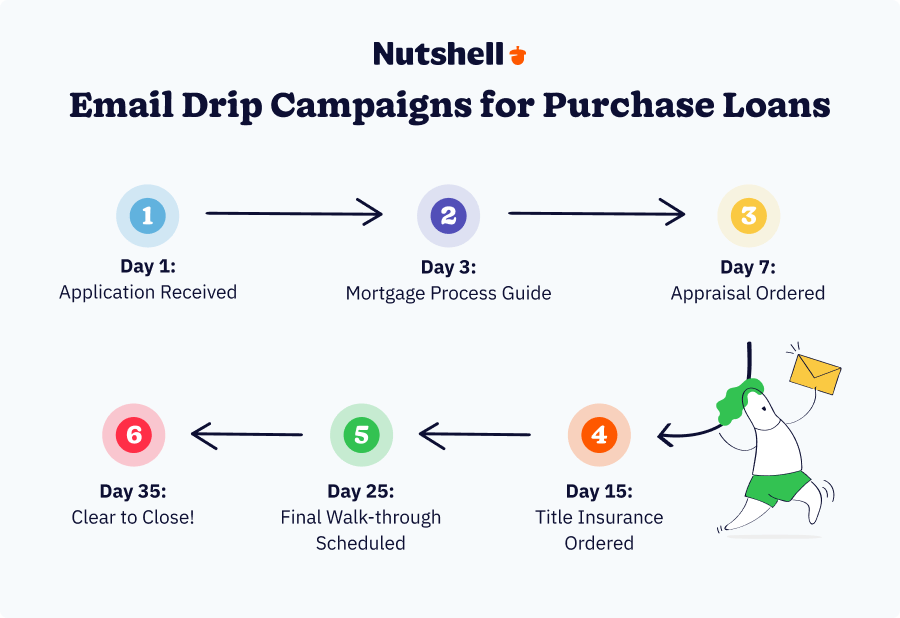 Nutshell

Email Drip Campaigns for Purchase Loans

1
Day 1:
Application Received

2
Day 3:
Mortgage Process Guide

3
Day 7:
Appraisal Ordered

4
Day 15:
Title Insurance Ordered

5
Day 25:
Final Walk-through Scheduled

6
Day 35:
Clear to Close!